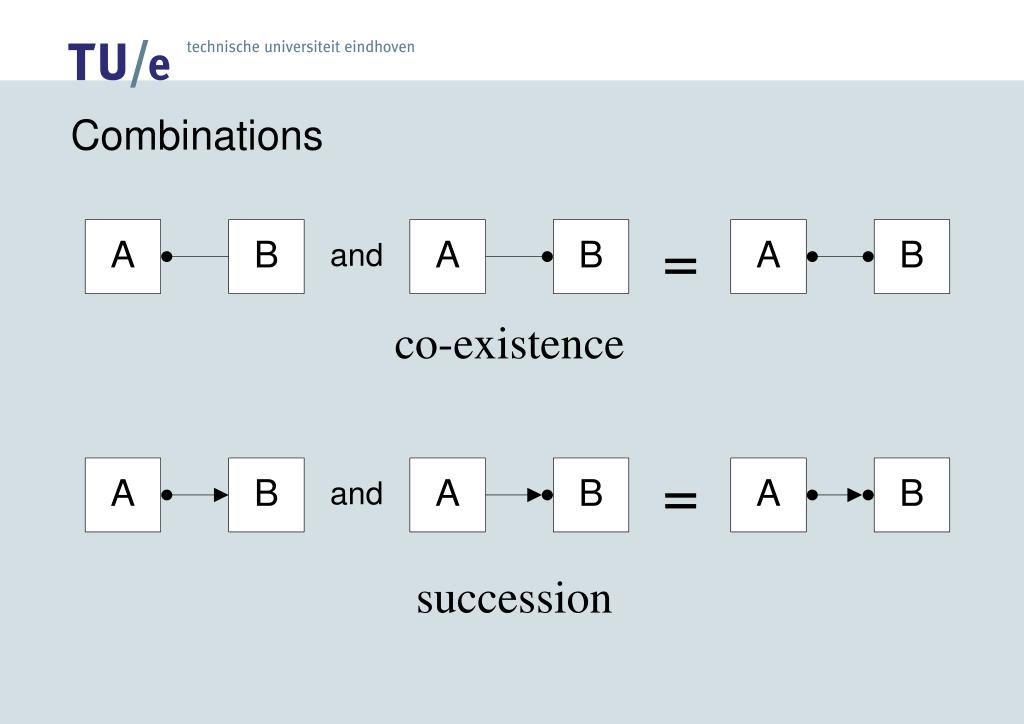 TU/e technische universiteit eindhoven

Combinations

A B and A B = A B

co-existence

A B and A B = A B

succession